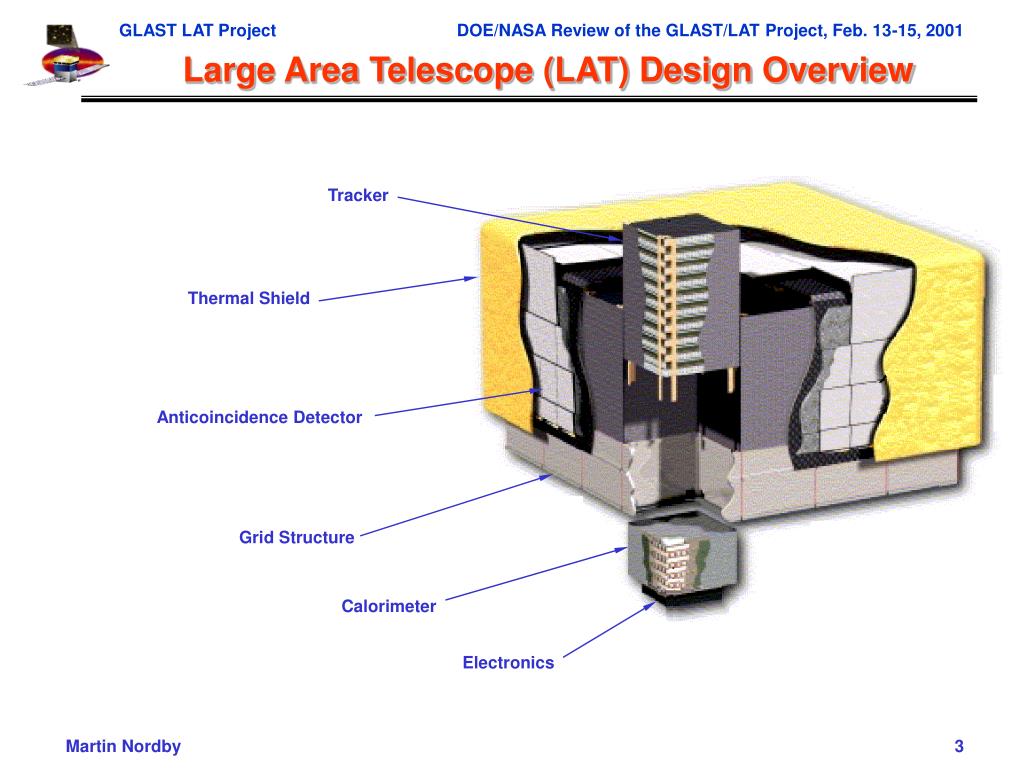 GLAST LAT Project

DOE/NASA Review of the GLAST/LAT Project, Feb. 13-15, 2001

Large Area Telescope (LAT) Design Overview

Tracker

Thermal Shield

Anticoincidence Detector

Grid Structure

Calorimeter

Electronics

Martin Nordby

3